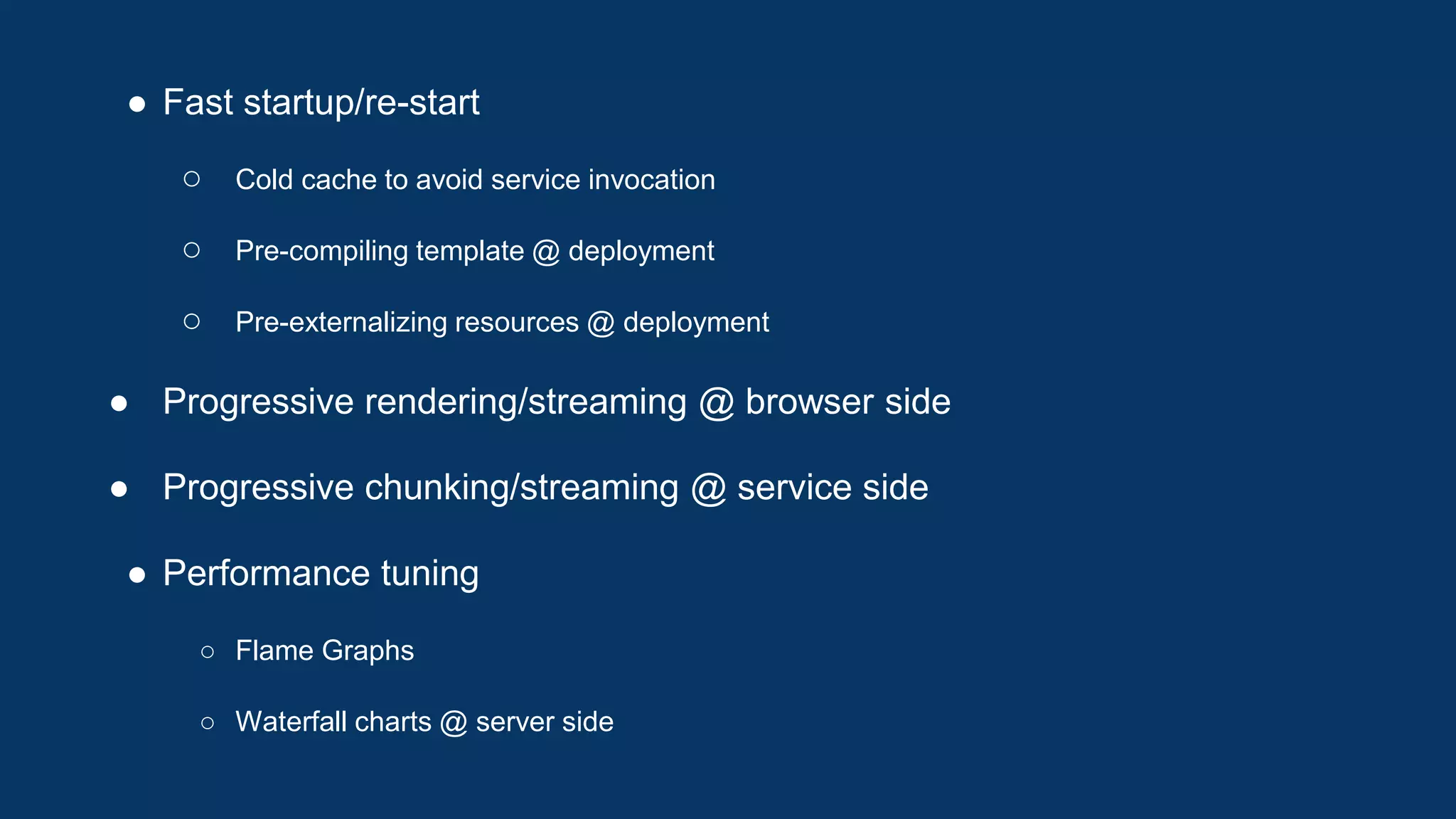 ● Fast startup/re-start

○ Cold cache to avoid service invocation

○ Pre-compiling template @ deployment

○ Pre-externalizing resources @ deployment

● Progressive rendering/streaming @ browser side

● Progressive chunking/streaming @ service side

● Performance tuning

○ Flame Graphs

○ Waterfall charts @ server side